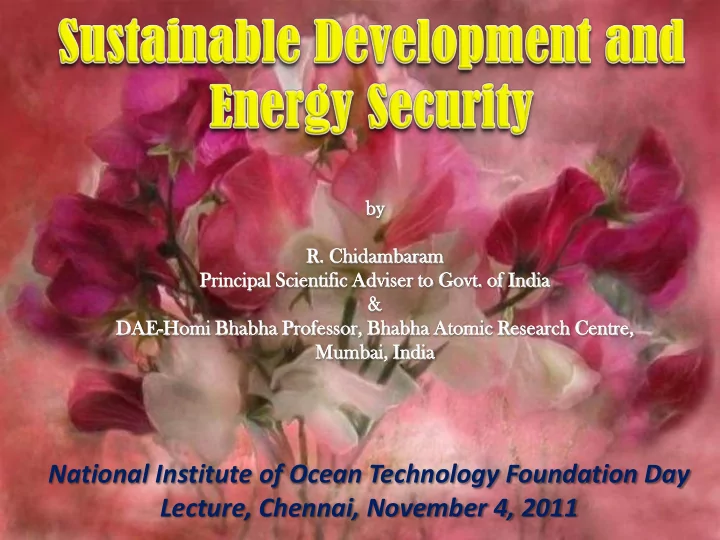 Sustainable Development and Energy Security

by

R. Chidambaram
Principal Scientific Adviser to Govt. of India
&
DAE-Homi Bhabha Professor, Bhabha Atomic Research Centre, Mumbai, India

National Institute of Ocean Technology Foundation Day Lecture, Chennai, November 4, 2011